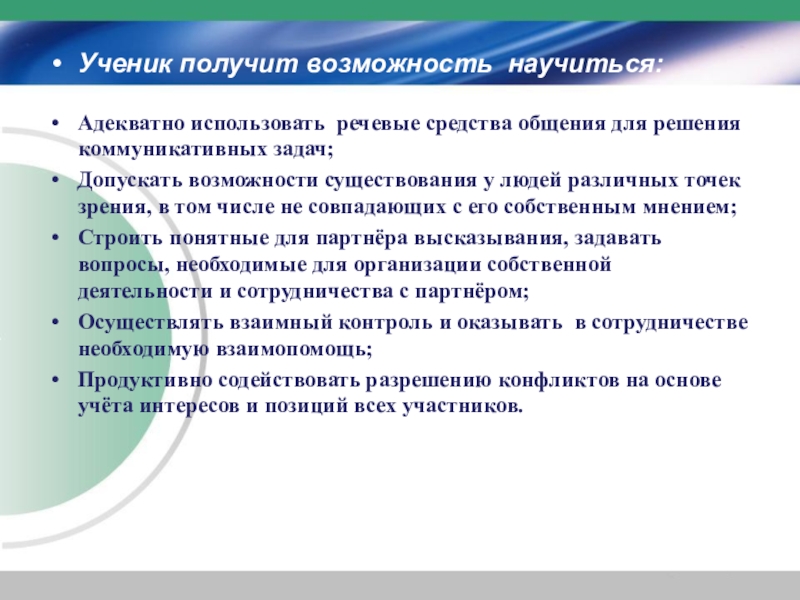 • Ученик получит возможность научиться:

• Адекватно использовать речевые средства общения для решения коммуникативных задач;
• Допускать возможности существования у людей различных точек зрения, в том числе не совпадающих с его собственным мнением;
• Строить понятные для партнёра высказывания, задавать вопросы, необходимые для организации собственной деятельности и сотрудничества с партнёром;
• Осуществлять взаимный контроль и оказывать в сотрудничестве необходимую взаимопомощь;
• Продуктивно содействовать разрешению конфликтов на основе учёта интересов и позиций всех участников.